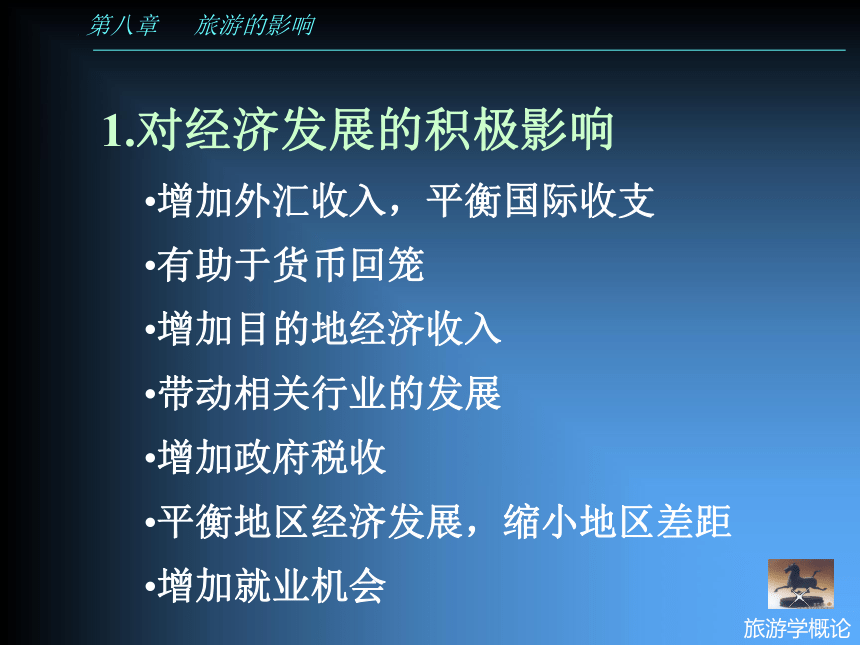 第八章　旅游的影响

1.对经济发展的积极影响

•增加外汇收入，平衡国际收支

•有助于货币回笼

•增加目的地经济收入

•带动相关行业的发展

•增加政府税收

•平衡地区经济发展，缩小地区差距

•增加就业机会

旅游学概论